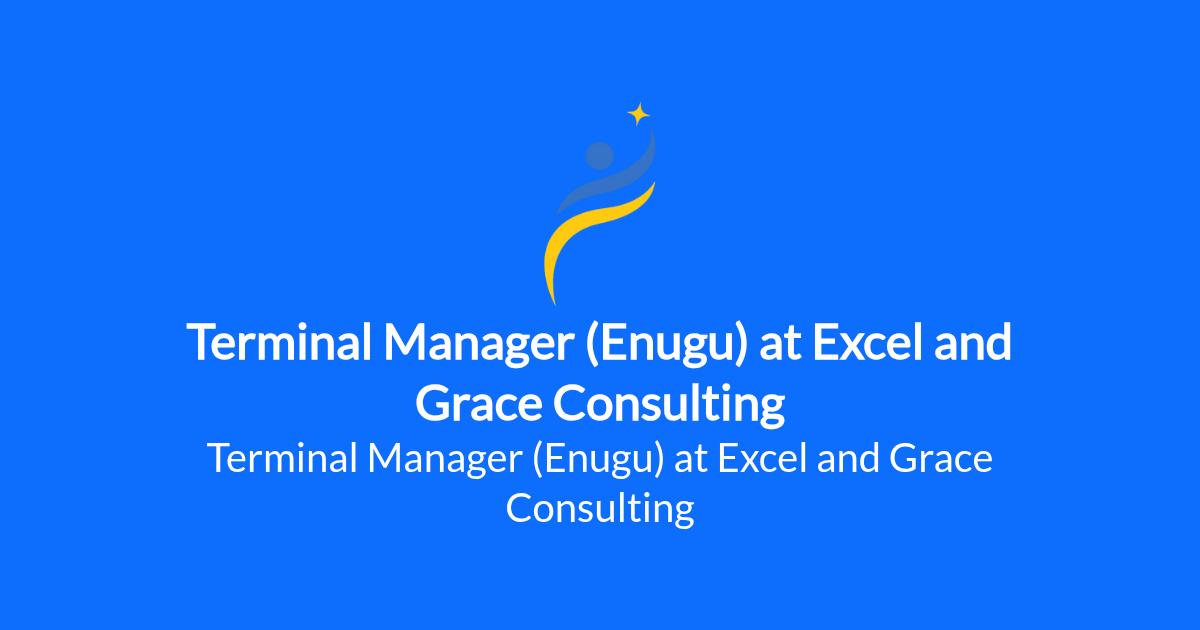 Terminal Manager (Enugu) at Excel and Grace Consulting

Terminal Manager (Enugu) at Excel and Grace Consulting